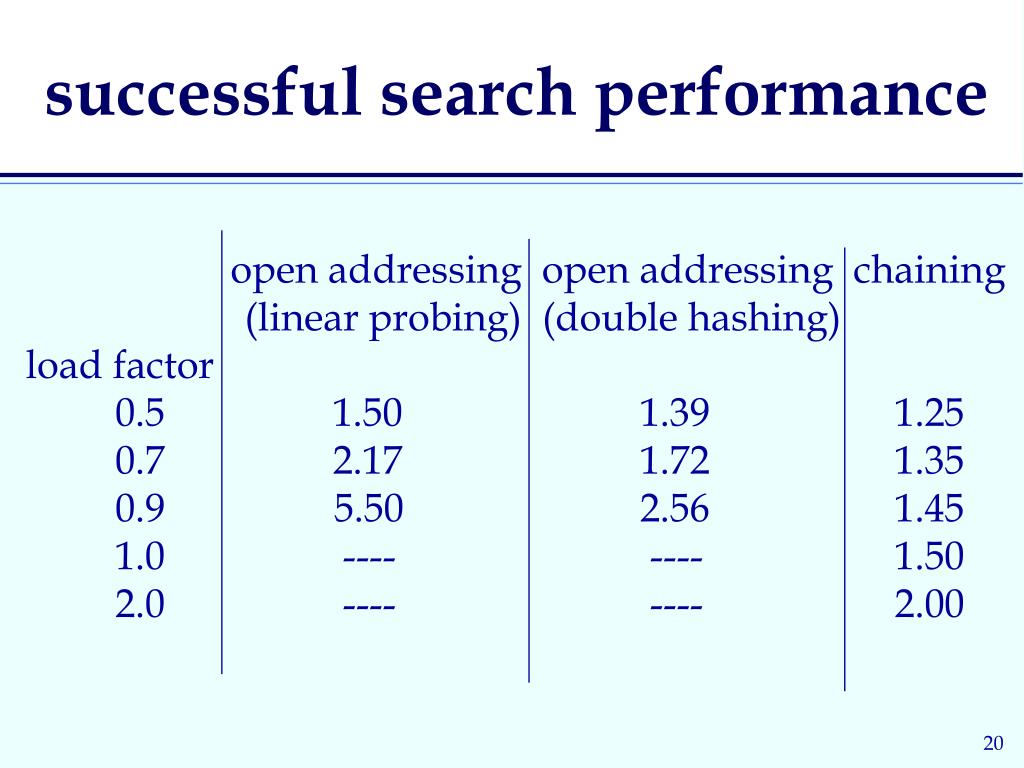 successful search performance

| load factor | open addressing (linear probing) | open addressing (double hashing) | chaining |
|---|---|---|---|
| 0.5 | 1.50 | 1.39 | 1.25 |
| 0.7 | 2.17 | 1.72 | 1.35 |
| 0.9 | 5.50 | 2.56 | 1.45 |
| 1.0 | ---- | ---- | 1.50 |
| 2.0 | ---- | ---- | 2.00 |

20